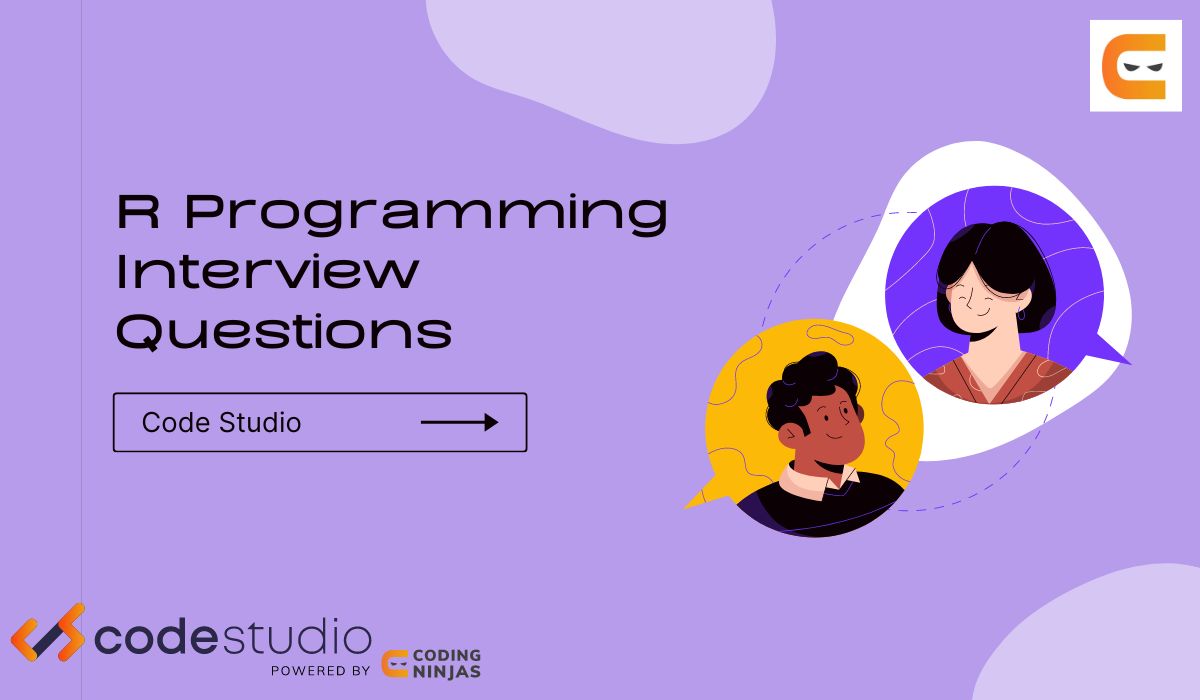 R Programming Interview Questions

Code Studio

codestudio
POWERED BY CODING NINJAS